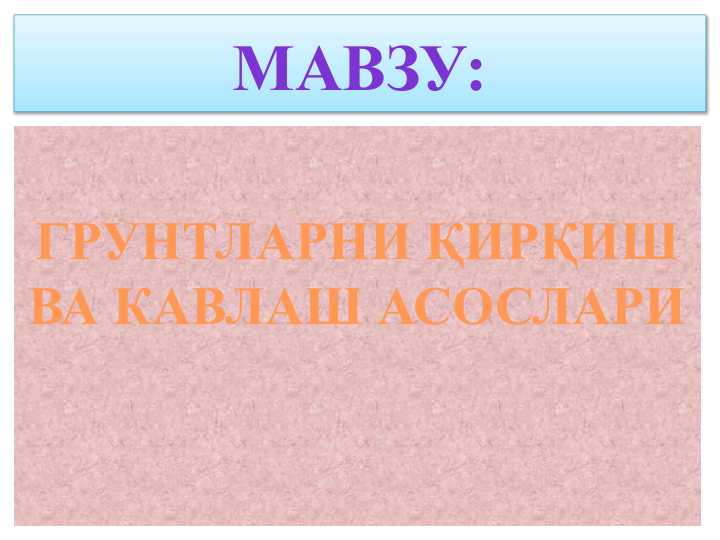 МАВЗУ:

ГРУНТЛАРНИ ҚИРҚИШ ВА КАВЛАШ АСОСЛАРИ